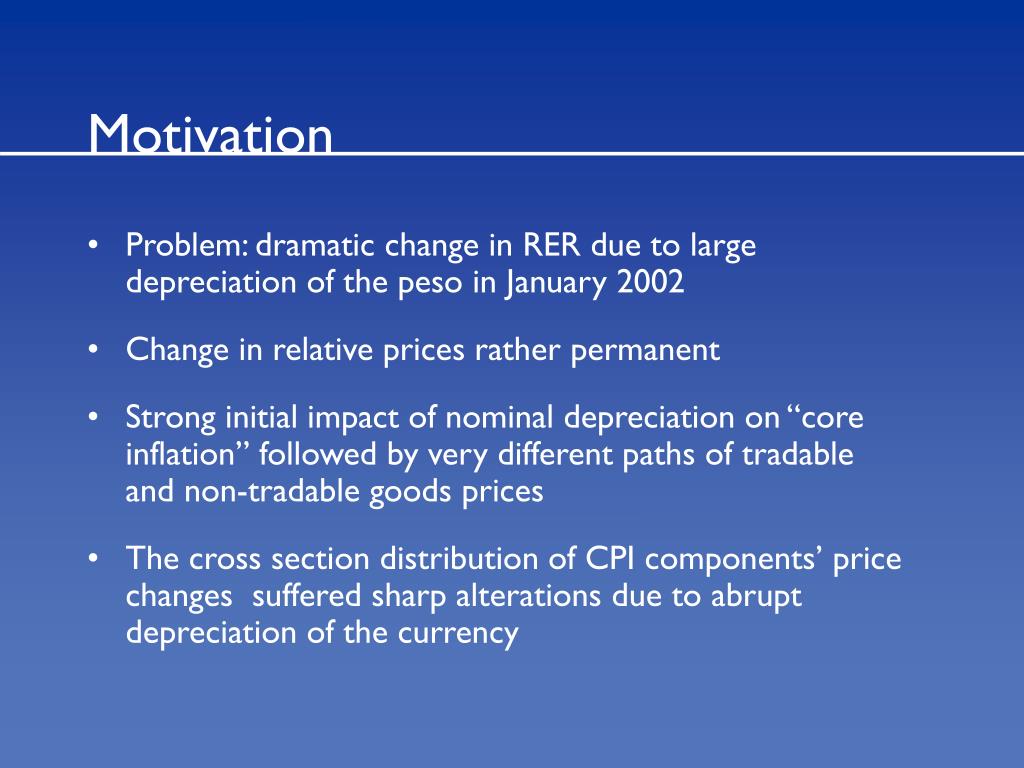 Motivation

• Problem: dramatic change in RER due to large depreciation of the peso in January 2002

• Change in relative prices rather permanent

• Strong initial impact of nominal depreciation on “core inflation” followed by very different paths of tradable and non-tradable goods prices

• The cross section distribution of CPI components’ price changes suffered sharp alterations due to abrupt depreciation of the currency